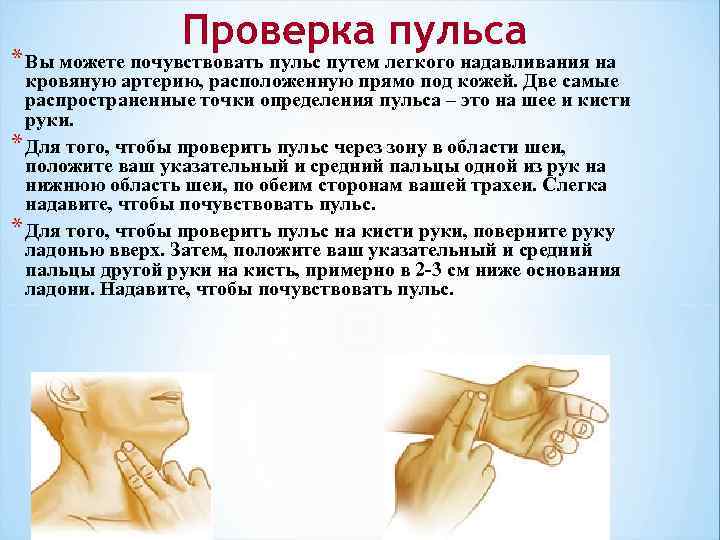 Проверка пульса

* Вы можете почувствовать пульс путем легкого надавливания на кровяную артерию, расположенную прямо под кожей. Две самые распространенные точки определения пульса – это на шее и кисти руки.

* Для того, чтобы проверить пульс через зону в области шеи, положите ваш указательный и средний пальцы одной из рук на нижнюю область шеи, по обеим сторонам вашей трахеи. Слегка надавите, чтобы почувствовать пульс.

* Для того, чтобы проверить пульс на кисти руки, поверните руку ладонью вверх. Затем, положите ваш указательный и средний пальцы другой руки на кисть, примерно в 2-3 см ниже основания ладони. Надавите, чтобы почувствовать пульс.